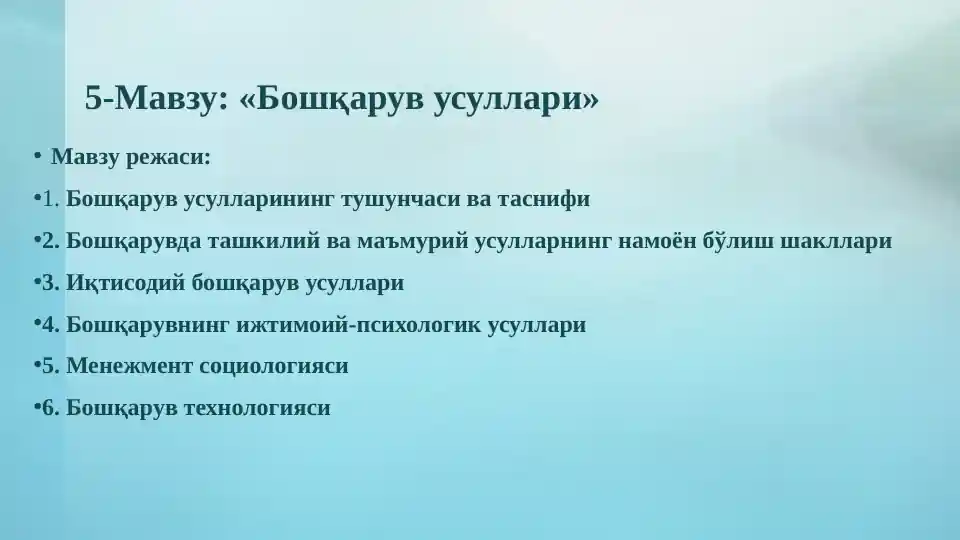 5-Мавзу: «Бошқарув усуллари»

• Мавзу режаси:

•1. Бошқарув усулларининг тушунчаси ва таснифи

•2. Бошқарувда ташкилий ва маъмурий усулларнинг намоён бўлиш шакллари

•3. Иқтисодий бошқарув усуллари

•4. Бошқарувнинг ижтимоий-психологик усуллари

•5. Менежмент социологияси

•6. Бошқарув технологияси